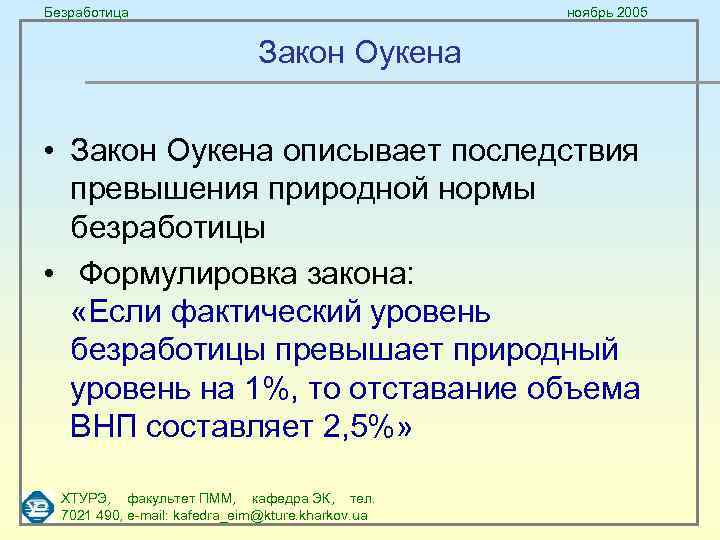 Безработица

ноябрь 2005

Закон Оукена

• Закон Оукена описывает последствия превышения природной нормы безработицы

• Формулировка закона:
«Если фактический уровень безработицы превышает природный уровень на 1%, то отставание объема ВНП составляет 2,5%»

ХТУРЭ, факультет ПММ, кафедра ЭК, тел. 7021 490, e-mail: kafedra_eim@kture.kharkov.ua